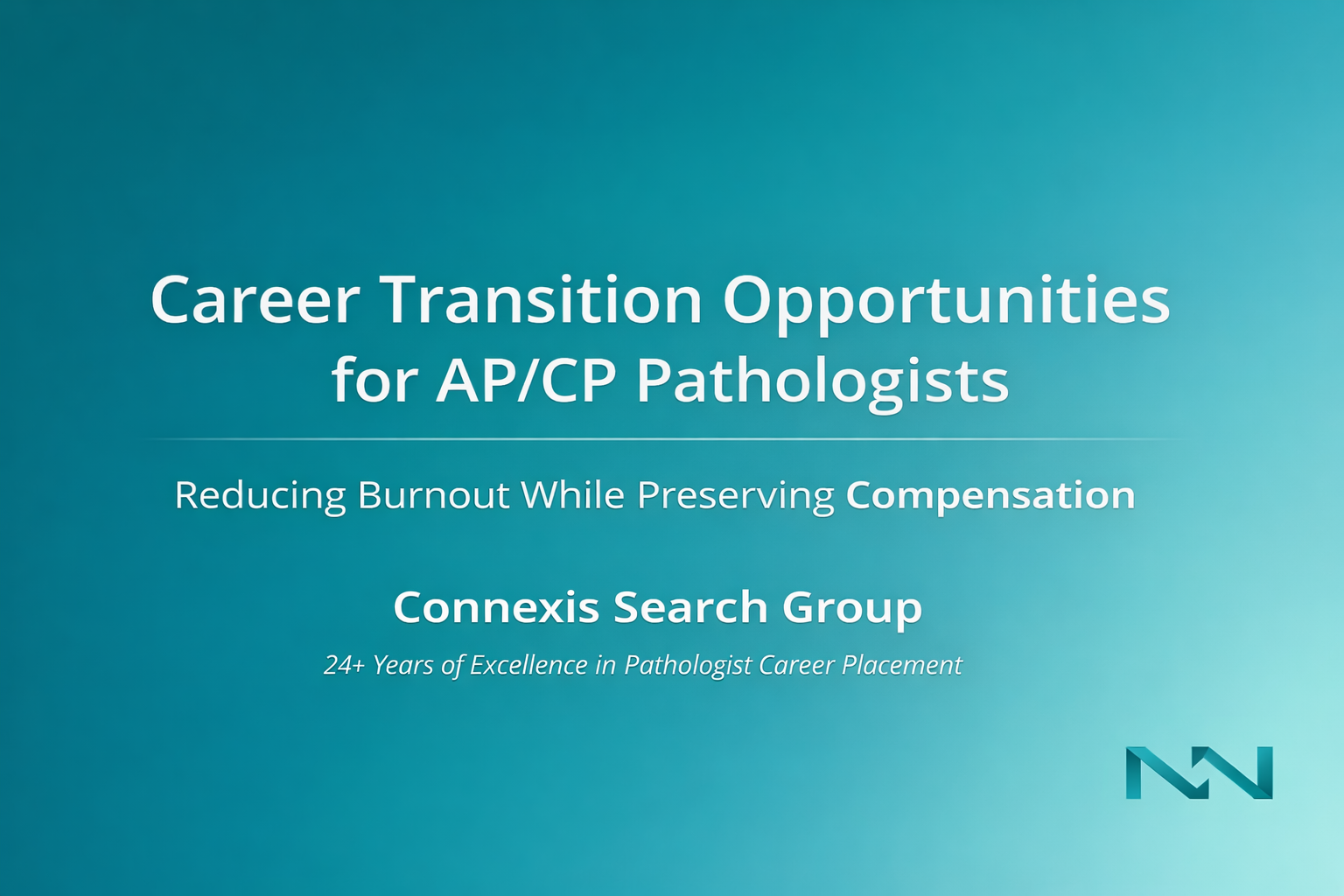 Career Transition Opportunities for AP/CP Pathologists

Reducing Burnout While Preserving Compensation

Connexis Search Group

24+ Years of Excellence in Pathologist Career Placement